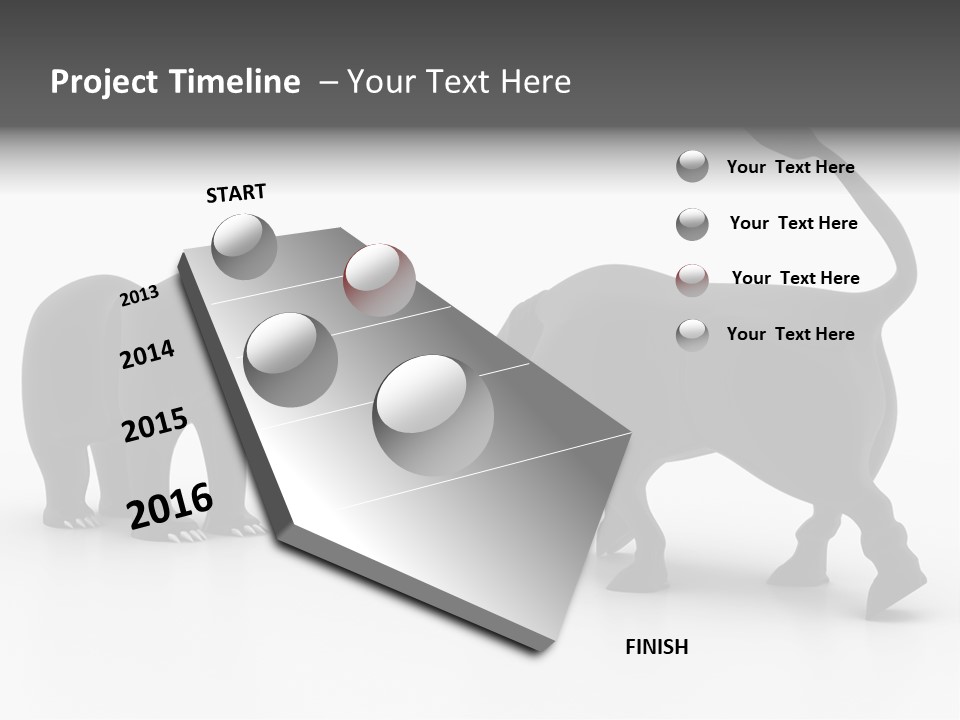 Project Timeline – Your Text Here

START

2013

2014

2015

2016

Your Text Here

Your Text Here

Your Text Here

Your Text Here

FINISH